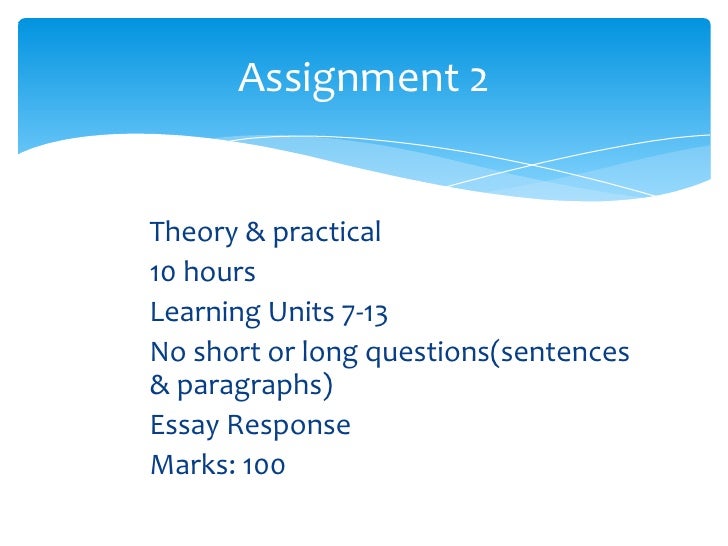 Assignment 2

Theory & practical
10 hours
Learning Units 7-13
No short or long questions(sentences & paragraphs)
Essay Response
Marks: 100